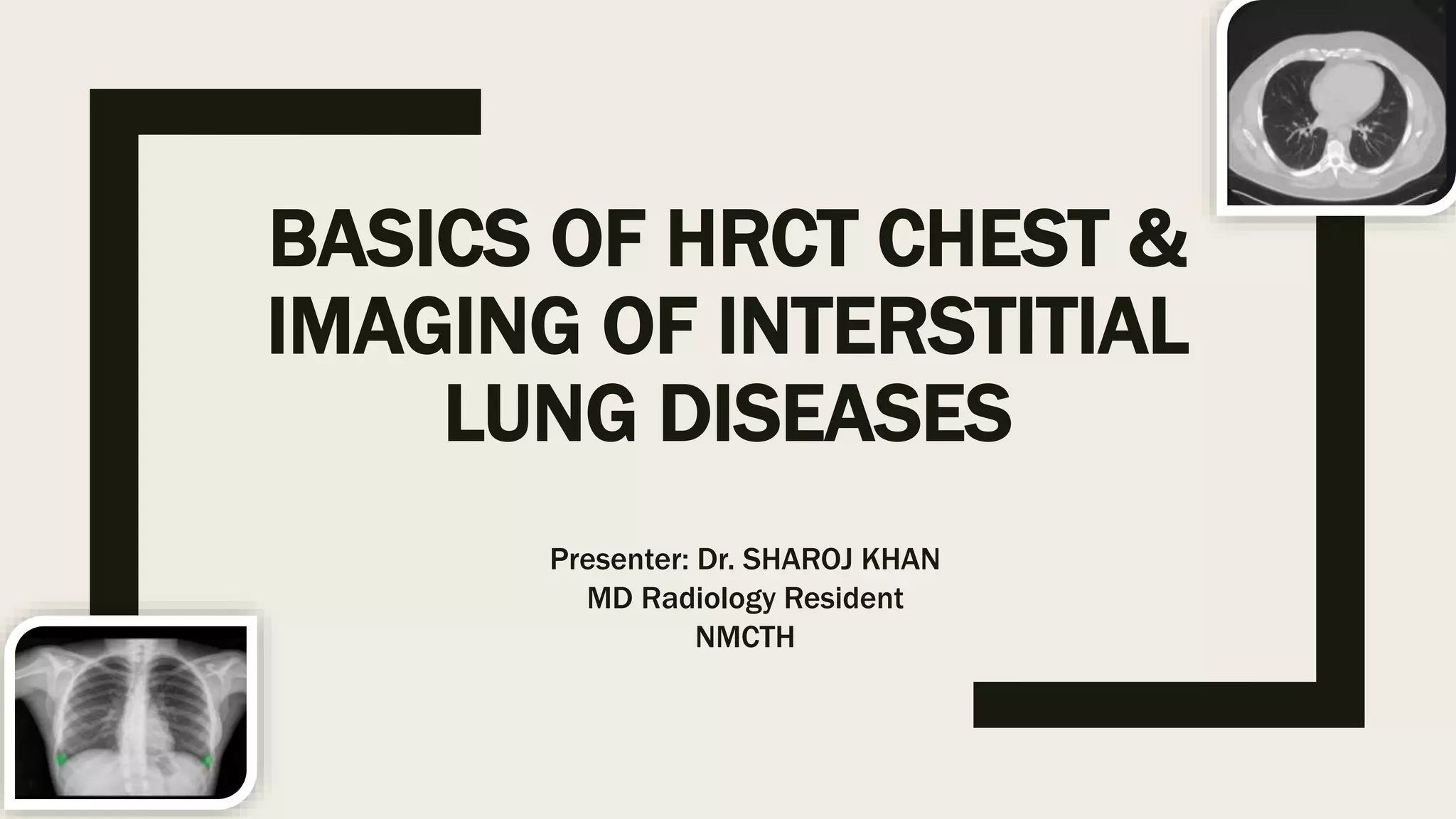 BASICS OF HRCT CHEST & IMAGING OF INTERSTITIAL LUNG DISEASES

Presenter: Dr. SHAROJ KHAN
MD Radiology Resident
NMCTH